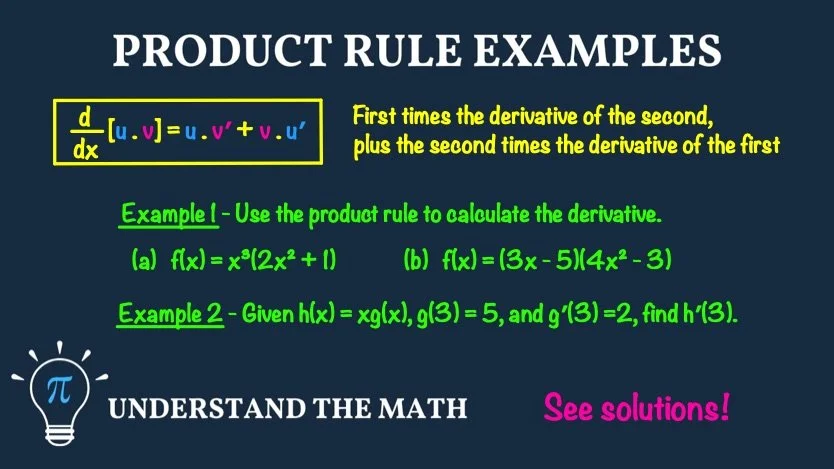 PRODUCT RULE EXAMPLES

$\frac{d}{dx}[u \cdot v] = u \cdot v' + v \cdot u'$

First times the derivative of the second, plus the second times the derivative of the first

Example 1 - Use the product rule to calculate the derivative.

(a) $f(x) = x^3(2x^2 + 1)$

(b) $f(x) = (3x - 5)(4x^2 - 3)$

Example 2 - Given $h(x) = xg(x)$, $g(3) = 5$, and $g'(3) = 2$, find $h'(3)$.

$\pi$

UNDERSTAND THE MATH

See solutions!